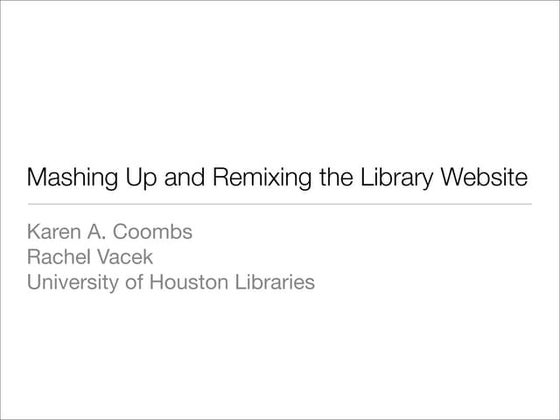 Mashing Up and Remixing the Library Website

Karen A. Coombs
Rachel Vacek
University of Houston Libraries